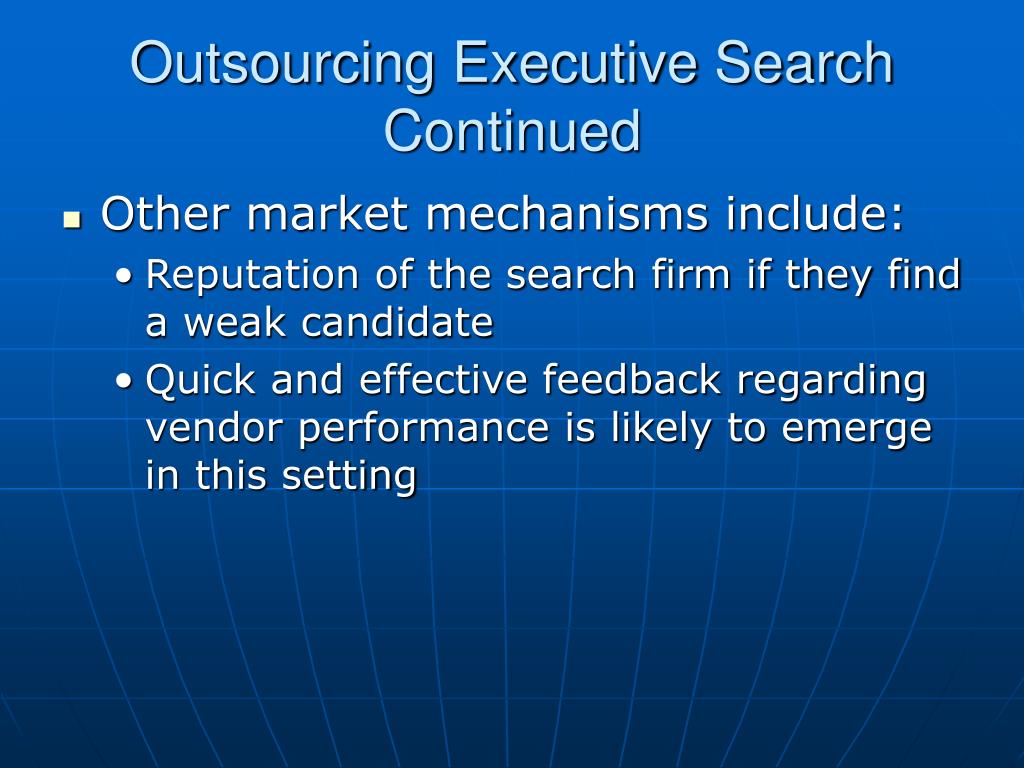 Outsourcing Executive Search Continued

- Other market mechanisms include:
  - Reputation of the search firm if they find a weak candidate
  - Quick and effective feedback regarding vendor performance is likely to emerge in this setting